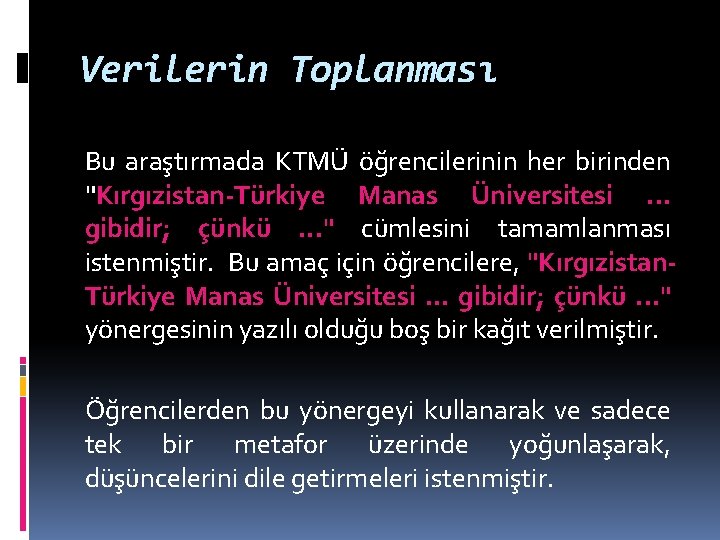 Verilerin Toplanması

Bu araştırmada KTMÜ öğrencilerinin her birinden "Kırgızistan-Türkiye Manas Üniversitesi ... gibidir; çünkü ..." cümlesini tamamlanması istenmiştir. Bu amaç için öğrencilere, "Kırgızistan-Türkiye Manas Üniversitesi ... gibidir; çünkü ..." yönergesinin yazılı olduğu boş bir kağıt verilmiştir.

Öğrencilerden bu yönergeyi kullanarak ve sadece tek bir metafor üzerinde yoğunlaşarak, düşüncelerini dile getirmeleri istenmiştir.